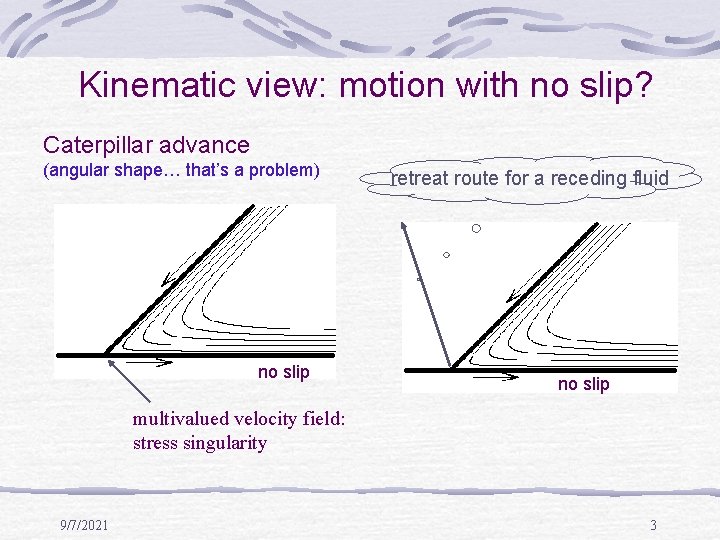 Kinematic view: motion with no slip?

Caterpillar advance
(angular shape… that's a problem)

retreat route for a receding fluid

no slip

no slip

multivalued velocity field:
stress singularity

9/7/2021

3